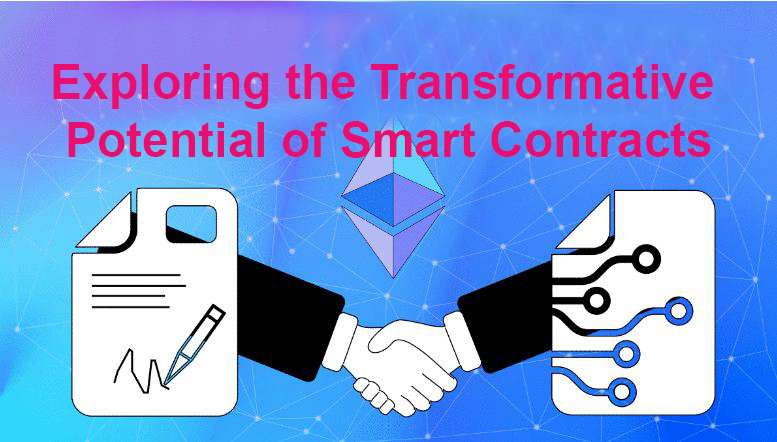 Exploring the Transformative Potential of Smart Contracts